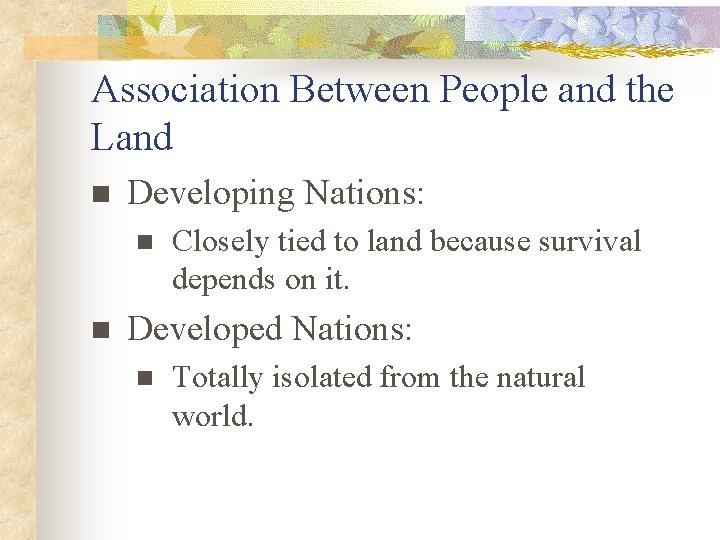 Association Between People and the Land

Developing Nations:

Closely tied to land because survival depends on it.

Developed Nations:

Totally isolated from the natural world.